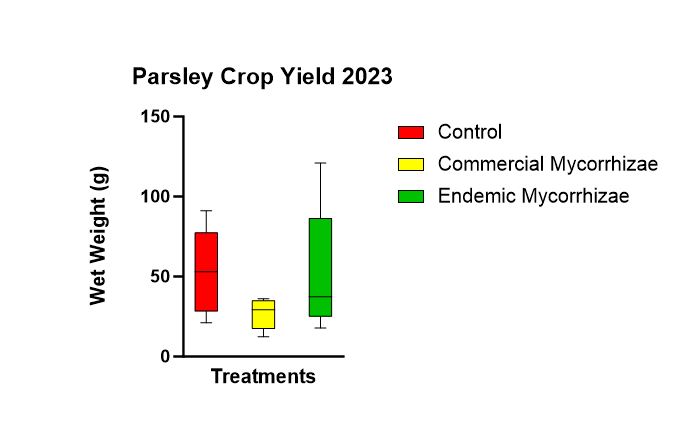 Parsley Crop Yield 2023

Wet Weight (g)

150
100
50
0

Treatments

Control
Commercial Mycorrhizae
Endemic Mycorrhizae